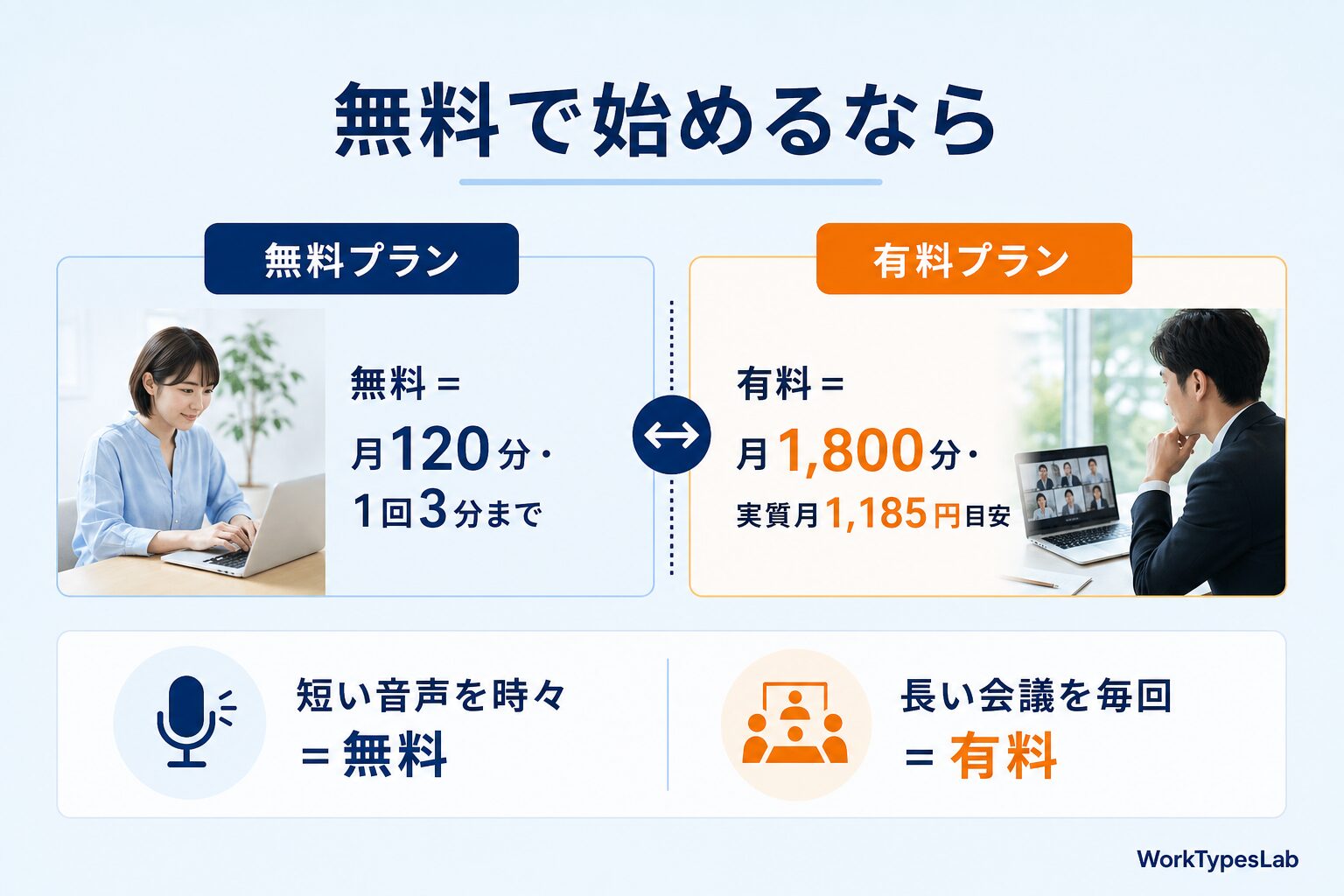 無料で始めるなら

無料プラン

無料＝
月120分・
1回3分まで

有料プラン

有料＝
月1,800分・
実質月1,185円目安

短い音声を時々
＝無料

長い会議を毎回
＝有料

WorkTypesLab